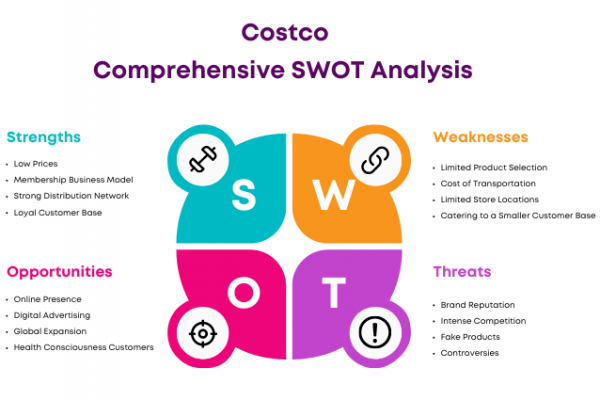 Costco
Comprehensive SWOT Analysis

Strengths
- Low Prices
- Membership Business Model
- Strong Distribution Network
- Loyal Customer Base

S

W

Weaknesses
- Limited Product Selection
- Cost of Transportation
- Limited Store Locations
- Catering to a Smaller Customer Base

Opportunities
- Online Presence
- Digital Advertising
- Global Expansion
- Health Consciousness Customers

O

T

Threats
- Brand Reputation
- Intense Competition
- Fake Products
- Controversies